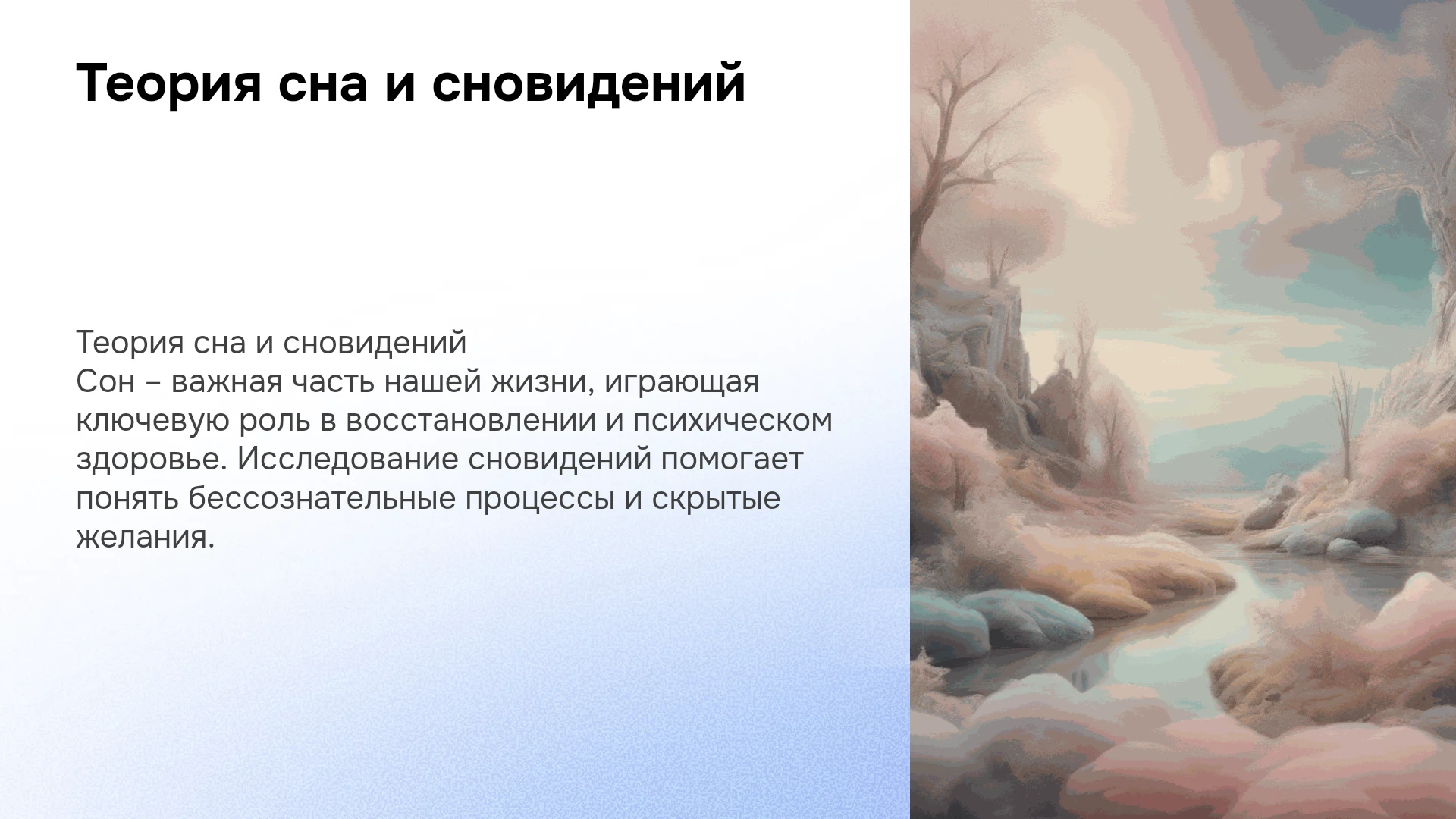 Теория сна и сновидений

Теория сна и сновидений
Сон – важная часть нашей жизни, играющая ключевую роль в восстановлении и психическом здоровье. Исследование сновидений помогает понять бессознательные процессы и скрытые желания.